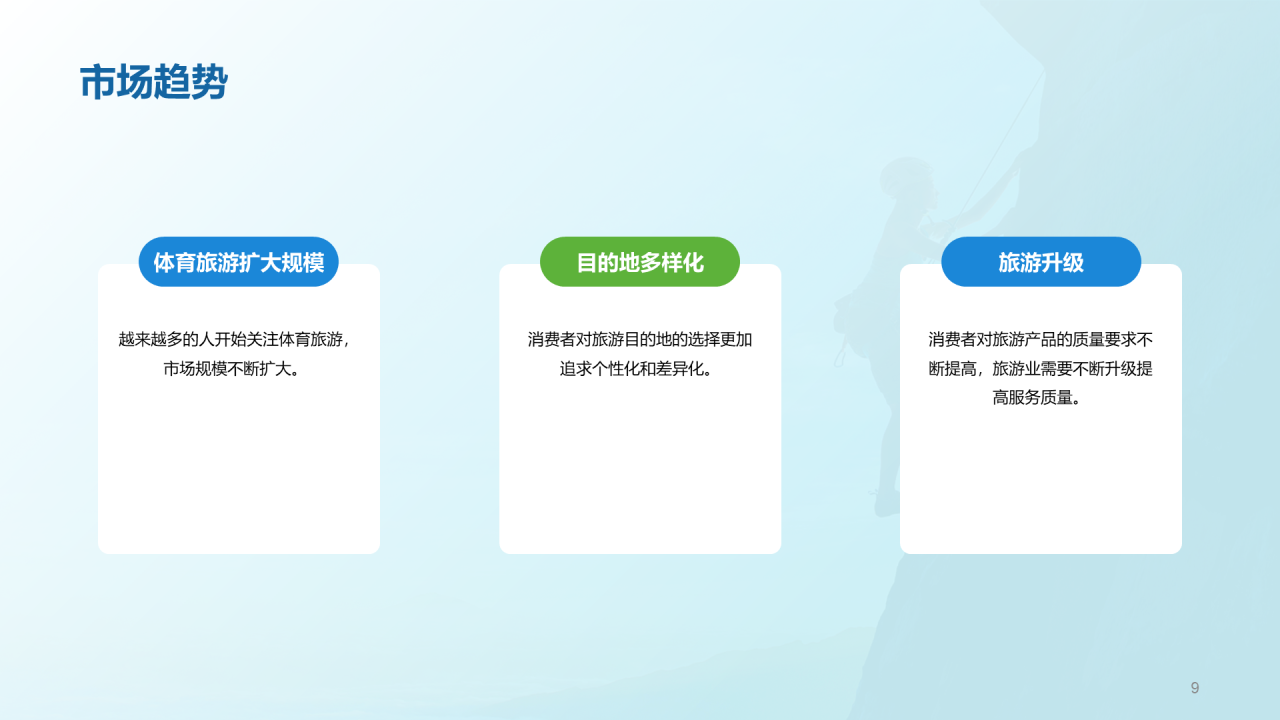 市场趋势

体育旅游扩大规模

越来越多的人开始关注体育旅游，市场规模不断扩大。

目的地多样化

消费者对旅游目的地的选择更加追求个性化和差异化。

旅游升级

消费者对旅游产品的质量要求不断提高，旅游业需要不断升级提高服务质量。

9